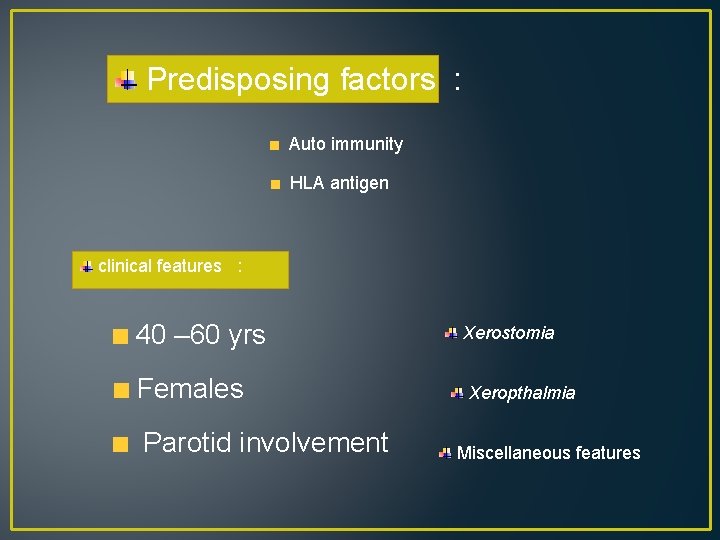 Predisposing factors :

Auto immunity

HLA antigen

clinical features :

40 –60 yrs

Females

Parotid involvement

Xerostomia

Xeropthalmia

Miscellaneous features